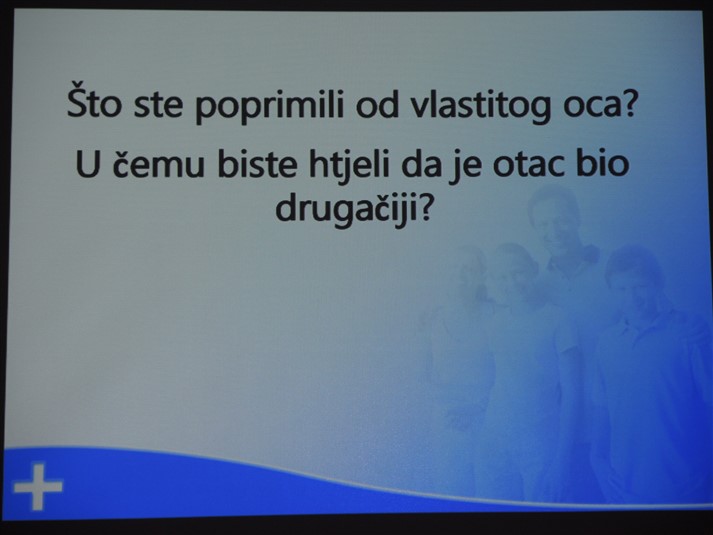 Što ste poprimili od vlastitog oca?

U čemu biste htjeli da je otac bio drugačiji?